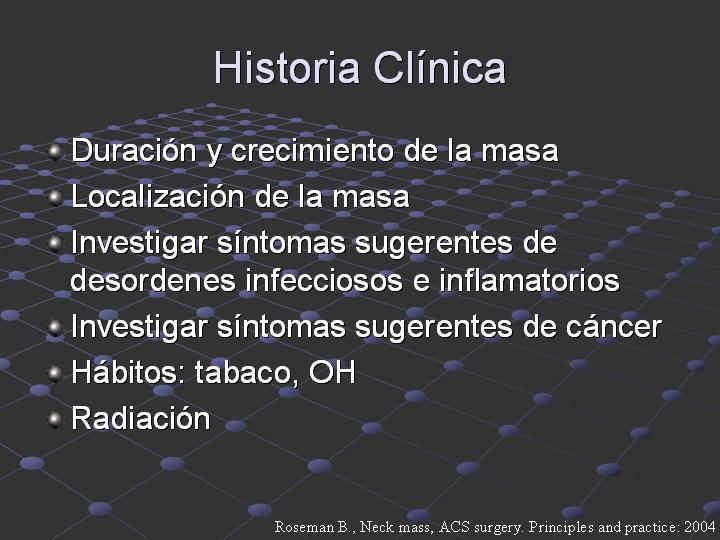 Historia Clínica

Duración y crecimiento de la masa
Localización de la masa
Investigar síntomas sugerentes de desordenes infecciosos e inflamatorios
Investigar síntomas sugerentes de cáncer
Hábitos: tabaco, OH
Radiación

Roseman B., Neck mass, ACS surgery. Principles and practice: 2004